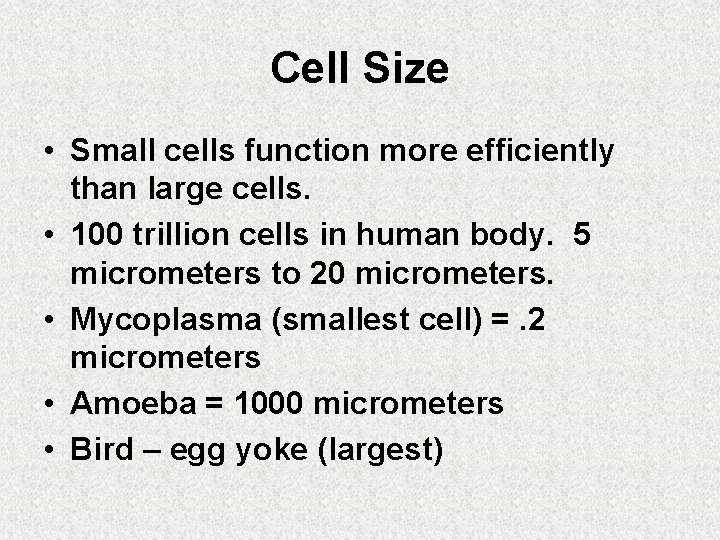 Cell Size

• Small cells function more efficiently than large cells.
• 100 trillion cells in human body. 5 micrometers to 20 micrometers.
• Mycoplasma (smallest cell) = .2 micrometers
• Amoeba = 1000 micrometers
• Bird – egg yoke (largest)